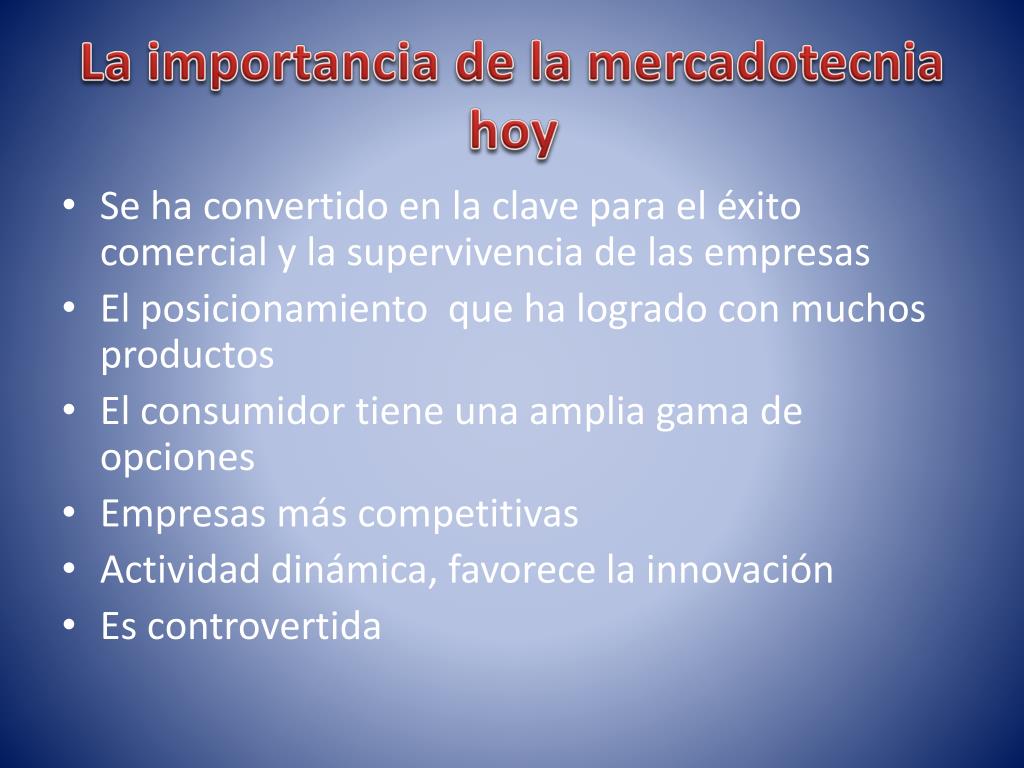 La importancia de la mercadotecnia hoy

• Se ha convertido en la clave para el éxito comercial y la supervivencia de las empresas
• El posicionamiento que ha logrado con muchos productos
• El consumidor tiene una amplia gama de opciones
• Empresas más competitivas
• Actividad dinámica, favorece la innovación
• Es controvertida